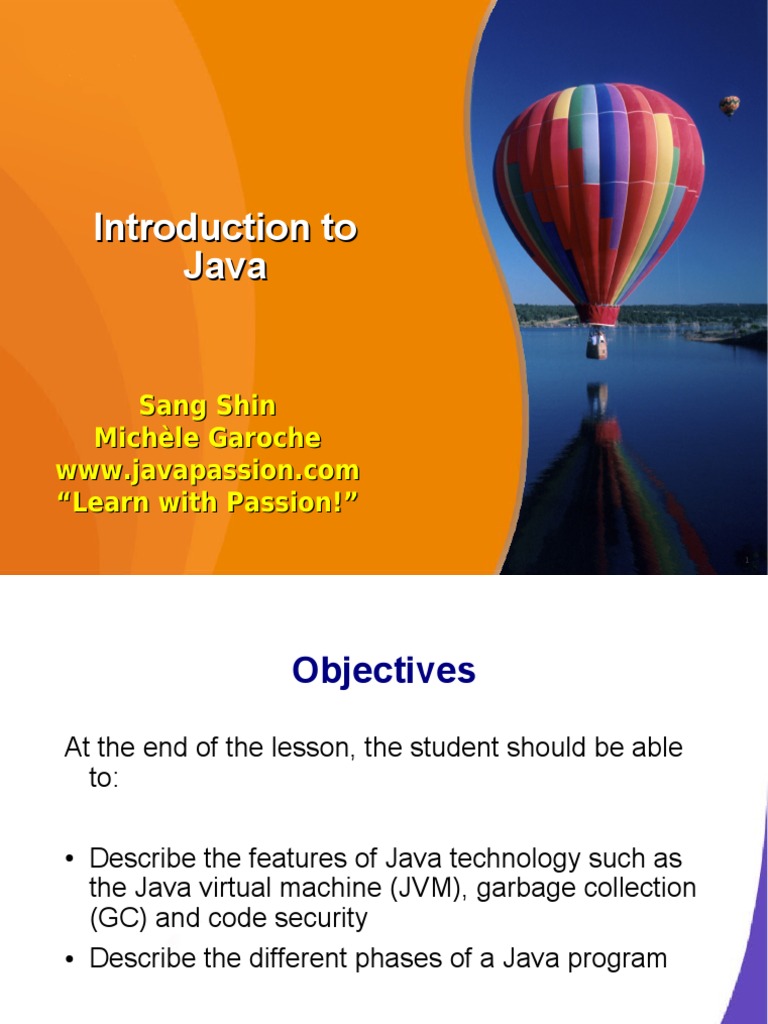 Introduction to Java

Sang Shin
Michèle Garoche
www.javapassion.com
“Learn with Passion!”

1

Objectives

At the end of the lesson, the student should be able to:

• Describe the features of Java technology such as the Java virtual machine (JVM), garbage collection (GC) and code security
• Describe the different phases of a Java program